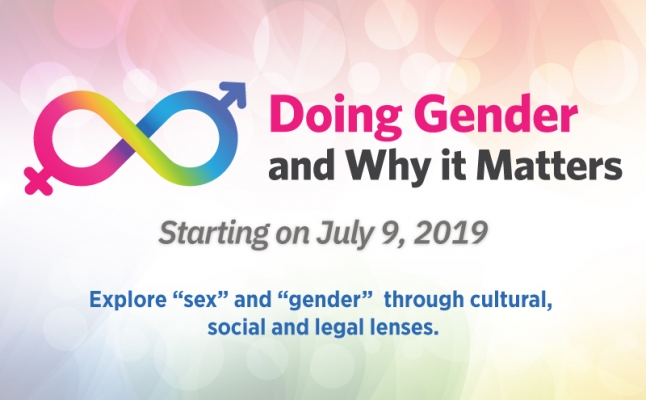 Doing Gender
and Why it Matters

Starting on July 9, 2019

Explore “sex” and “gender” through cultural, social and legal lenses.